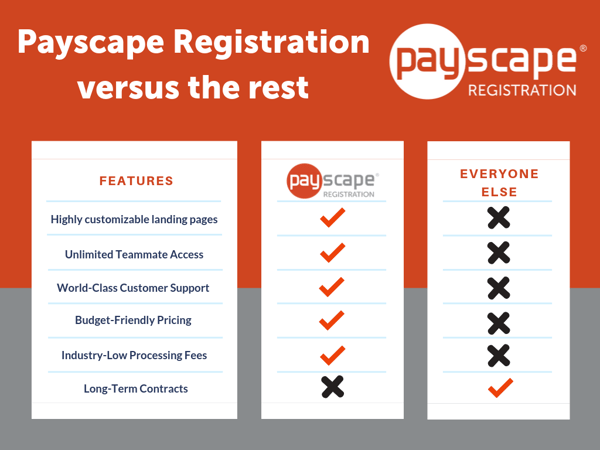 Payscape Registration versus the rest

payscape®
REGISTRATION

| FEATURES | payscape® REGISTRATION | EVERYONE ELSE |
|---|---|---|
| Highly customizable landing pages | ✓ | ✗ |
| Unlimited Teammate Access | ✓ | ✗ |
| World-Class Customer Support | ✓ | ✗ |
| Budget-Friendly Pricing | ✓ | ✗ |
| Industry-Low Processing Fees | ✓ | ✗ |
| Long-Term Contracts | ✗ | ✓ |